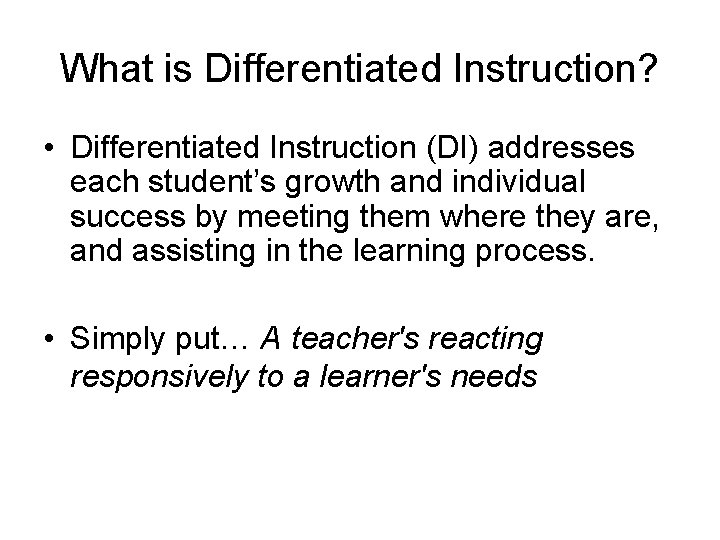 What is Differentiated Instruction?

• Differentiated Instruction (DI) addresses each student’s growth and individual success by meeting them where they are, and assisting in the learning process.

• Simply put… A teacher's reacting responsively to a learner's needs